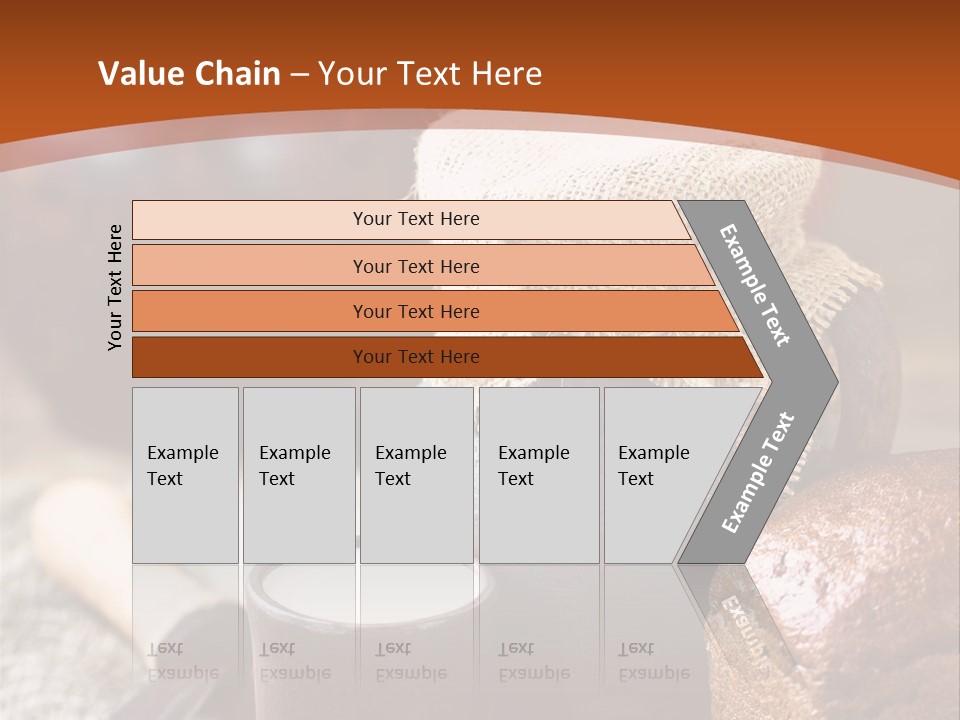 Value Chain – Your Text Here

Your Text Here

Your Text Here

Your Text Here

Your Text Here

Your Text Here

Example Text

Example Text

Example Text

Example Text

Example Text

Example Text

Example Text